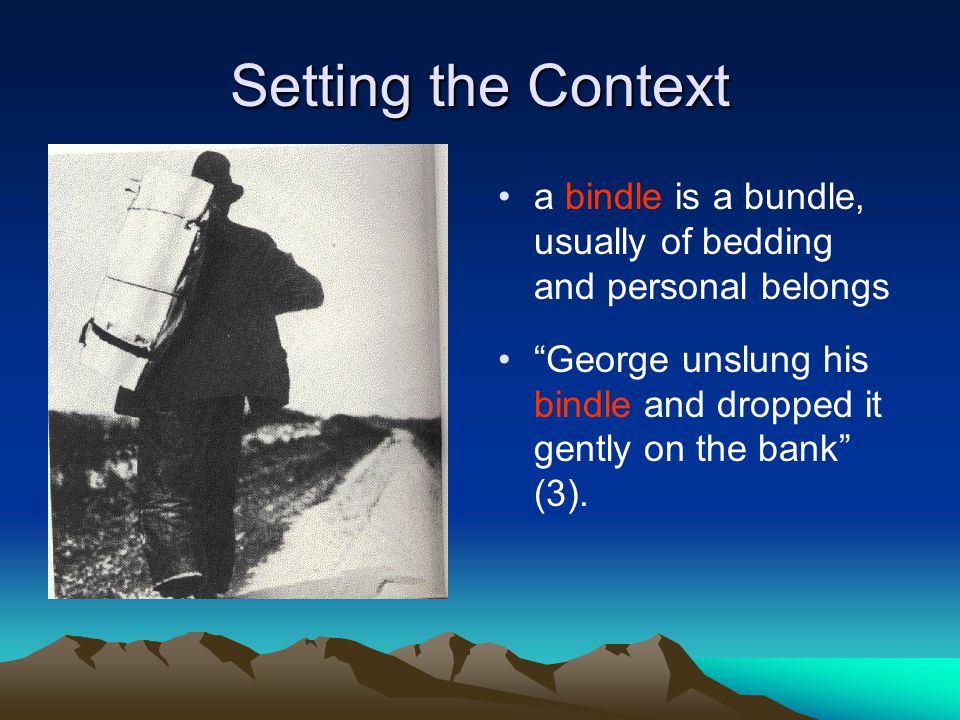 Setting the Context

• a bindle is a bundle, usually of bedding and personal belongs

• “George unslung his bindle and dropped it gently on the bank” (3).